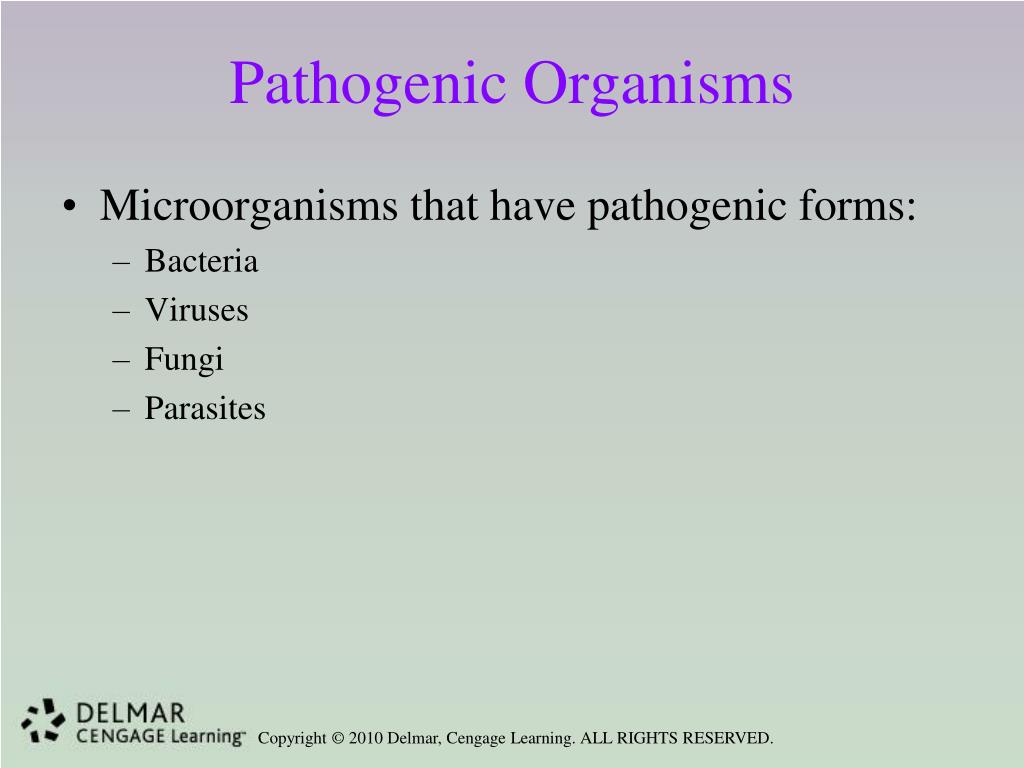 Pathogenic Organisms

• Microorganisms that have pathogenic forms:
– Bacteria
– Viruses
– Fungi
– Parasites

DELMAR
CENGAGE Learning™

Copyright © 2010 Delmar, Cengage Learning. ALL RIGHTS RESERVED.